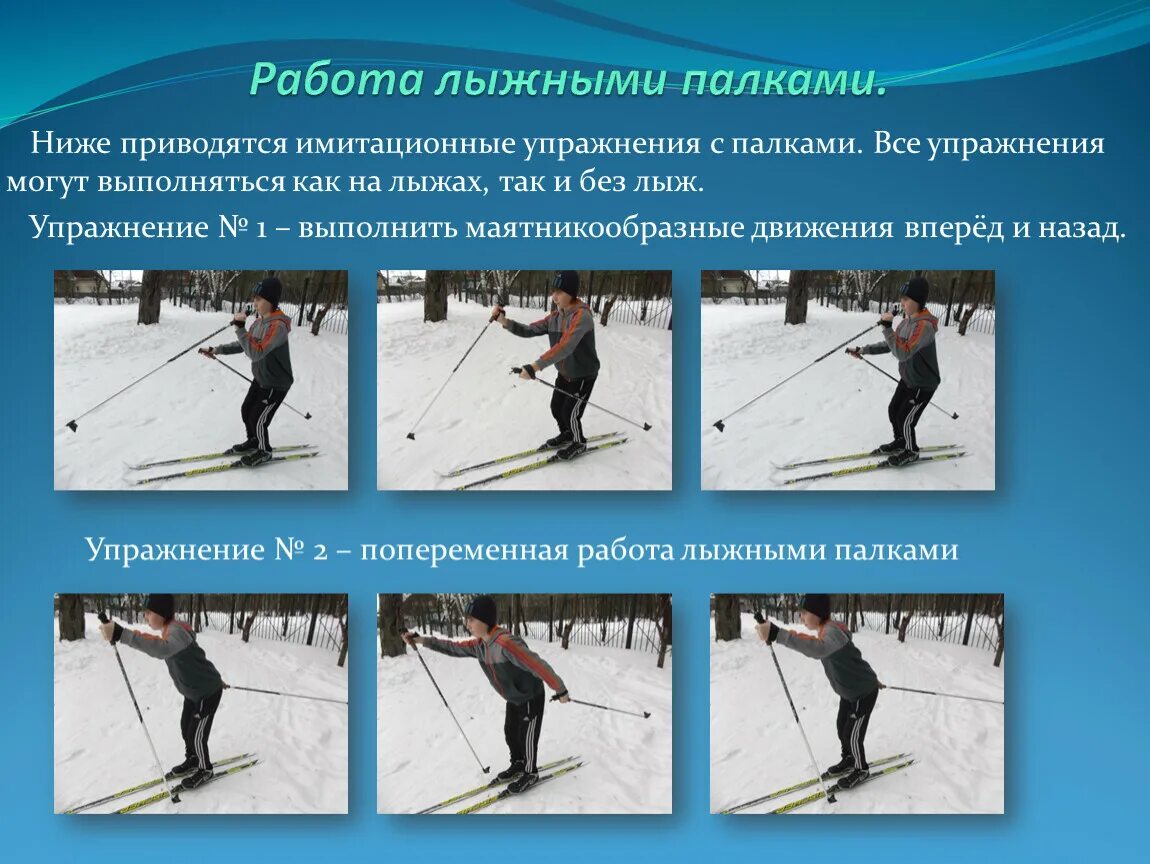 Работа лыжными палками.

Ниже приводятся имитационные упражнения с палками. Все упражнения могут выполняться как на лыжах, так и без лыж.

Упражнение № 1 – выполнить маятникообразные движения вперёд и назад.

Упражнение № 2 – попеременная работа лыжными палками